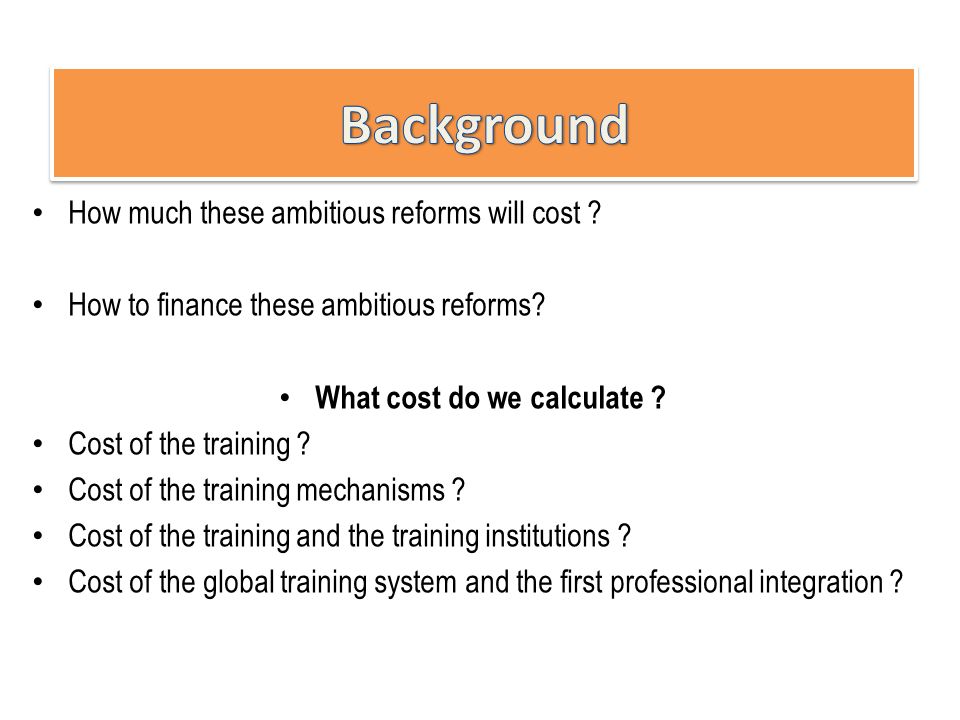 Background

• How much these ambitious reforms will cost ?

• How to finance these ambitious reforms?

• What cost do we calculate ?

• Cost of the training ?
• Cost of the training mechanisms ?
• Cost of the training and the training institutions ?
• Cost of the global training system and the first professional integration ?